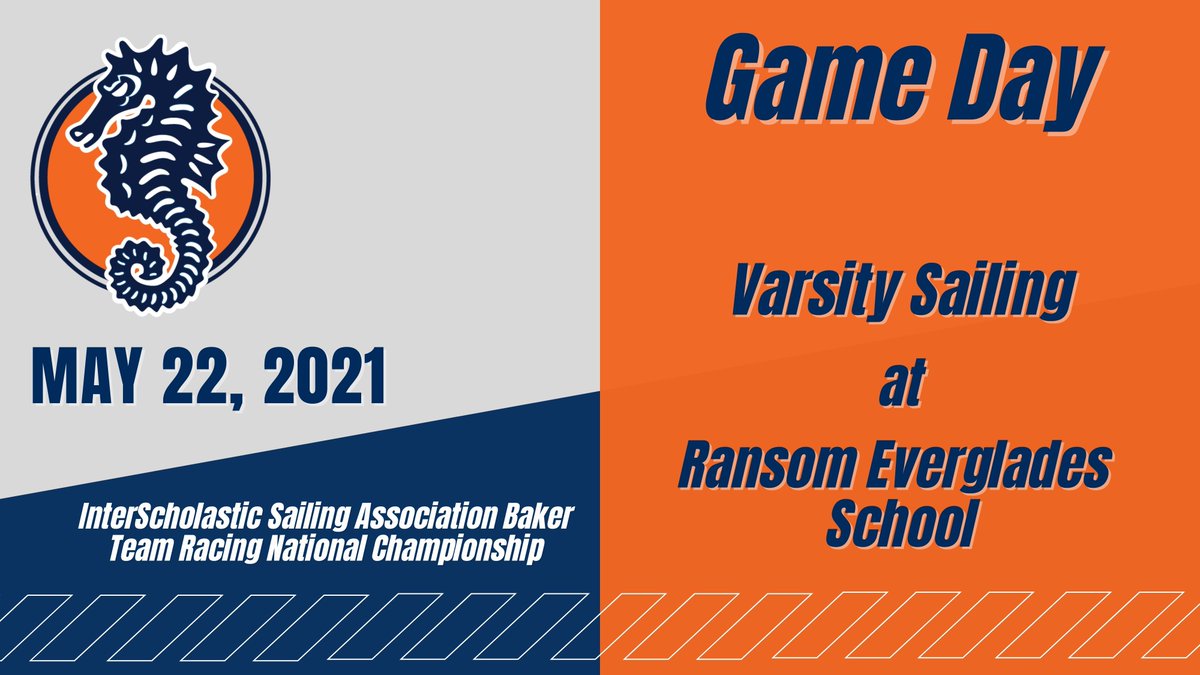 MAY 22, 2021

InterScholastic Sailing Association Baker Team Racing National Championship

Game Day

Varsity Sailing

at

Ransom Everglades School